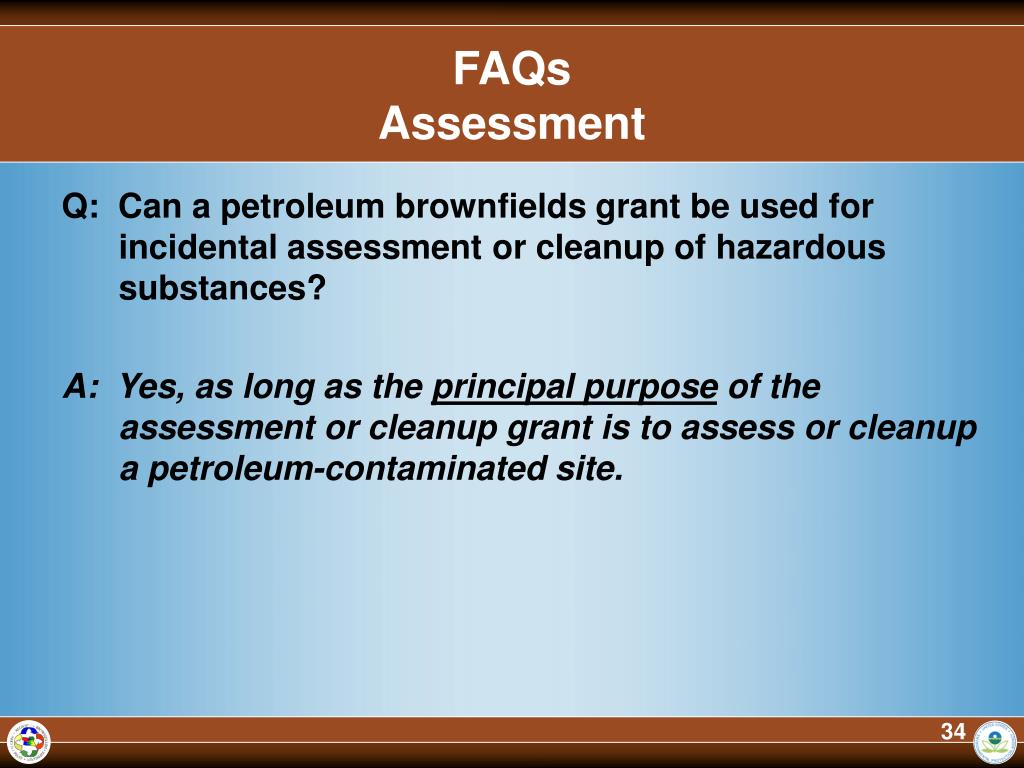 FAQs
Assessment

Q: Can a petroleum brownfields grant be used for incidental assessment or cleanup of hazardous substances?

A: Yes, as long as the principal purpose of the assessment or cleanup grant is to assess or cleanup a petroleum-contaminated site.

34